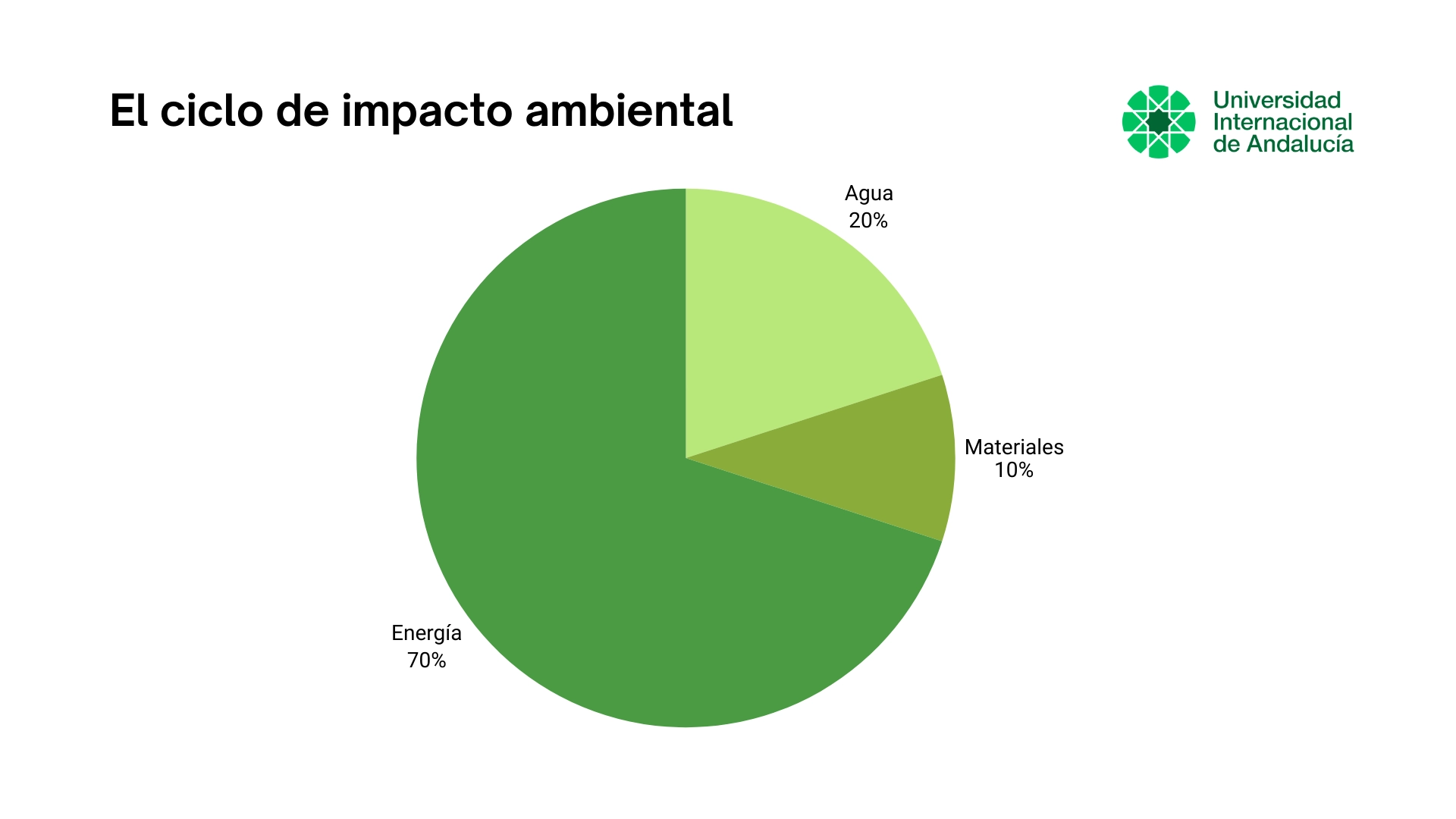 El ciclo de impacto ambiental

Universidad Internacional de Andalucía

Agua
20%

Materiales
10%

Energía
70%